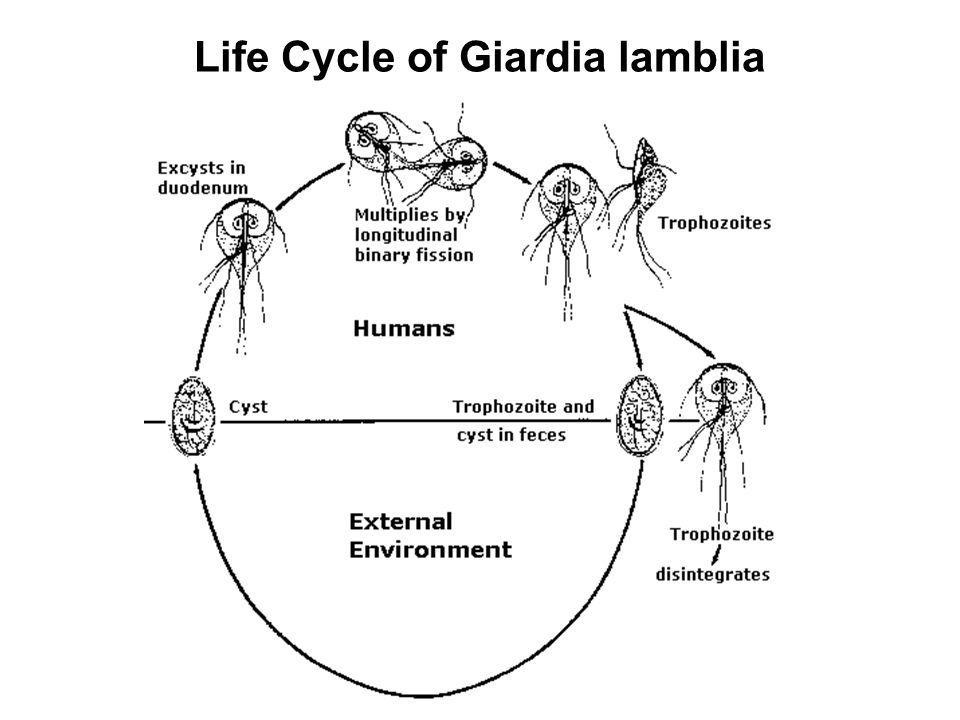 Life Cycle of Giardia lamblia

Excysts in duodenum

Multiplies by longitudinal binary fission

Trophozoites

Humans

Cyst

Trophozoite and cyst in feces

External Environment

Trophozoite disintegrates